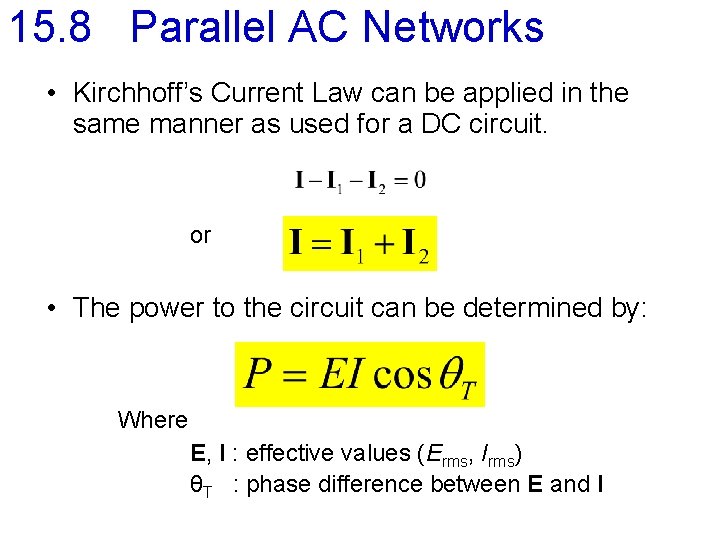 15.8 Parallel AC Networks

• Kirchhoff's Current Law can be applied in the same manner as used for a DC circuit.

$\mathbf{I} - \mathbf{I}_1 - \mathbf{I}_2 = 0$

or $\mathbf{I} = \mathbf{I}_1 + \mathbf{I}_2$

• The power to the circuit can be determined by:

$P = EI\cos\theta_T$

Where

E, I : effective values ($E_{rms}$, $I_{rms}$)

$\theta_T$ : phase difference between E and I